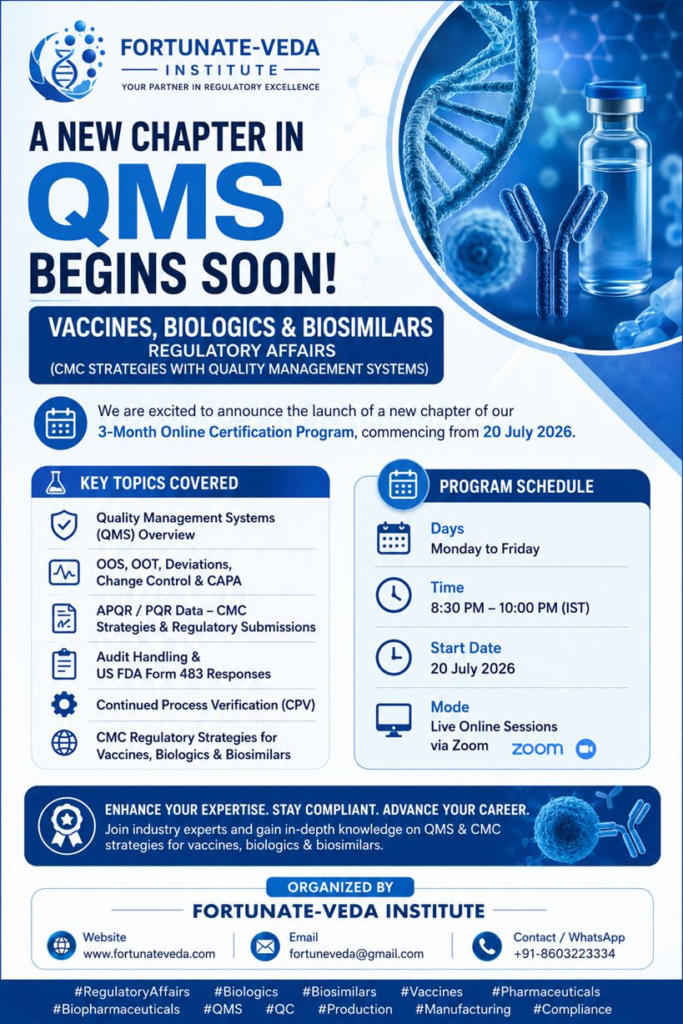 FORTUNATE-VEDA
INSTITUTE
YOUR PARTNER IN REGULATORY EXCELLENCE

A NEW CHAPTER IN
QMS
BEGINS SOON!

VACCINES, BIOLOGICS & BIOSIMILARS
REGULATORY AFFAIRS
(CMC STRATEGIES WITH QUALITY MANAGEMENT SYSTEMS)

We are excited to announce the launch of a new chapter of our 3-Month Online Certification Program, commencing from 20 July 2026.

KEY TOPICS COVERED

Quality Management Systems (QMS) Overview

OOS, OOT, Deviations, Change Control & CAPA

APQR / PQR Data – CMC Strategies & Regulatory Submissions

Audit Handling & US FDA Form 483 Responses

Continued Process Verification (CPV)

CMC Regulatory Strategies for Vaccines, Biologics & Biosimilars

PROGRAM SCHEDULE

Days
Monday to Friday

Time
8:30 PM – 10:00 PM (IST)

Start Date
20 July 2026

Mode
Live Online Sessions via Zoom
zoom

ENHANCE YOUR EXPERTISE. STAY COMPLIANT. ADVANCE YOUR CAREER.
Join industry experts and gain in-depth knowledge on QMS & CMC strategies for vaccines, biologics & biosimilars.

ORGANIZED BY
FORTUNATE-VEDA INSTITUTE

Website
www.fortunateveda.com

Email
fortuneveda@gmail.com

Contact / WhatsApp
+91-8603223334

#RegulatoryAffairs #Biologics #Biosimilars #Vaccines #Pharmaceuticals
#Biopharmaceuticals #QMS #QC #Production #Manufacturing #Compliance